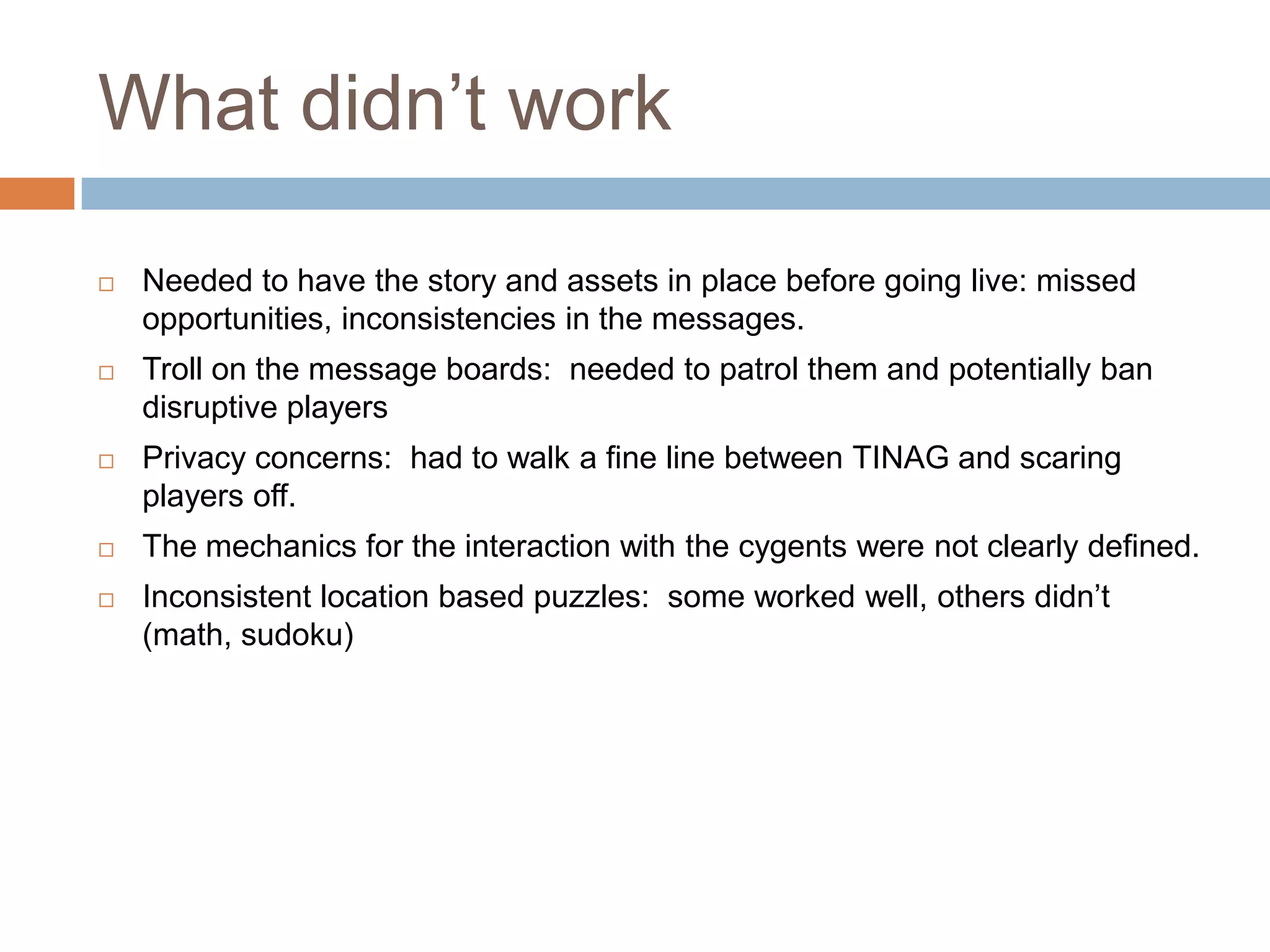 What didn’t work

□ Needed to have the story and assets in place before going live: missed opportunities, inconsistencies in the messages.

□ Troll on the message boards:  needed to patrol them and potentially ban disruptive players

□ Privacy concerns:  had to walk a fine line between TINAG and scaring players off.

□ The mechanics for the interaction with the cygents were not clearly defined.

□ Inconsistent location based puzzles:  some worked well, others didn’t (math, sudoku)